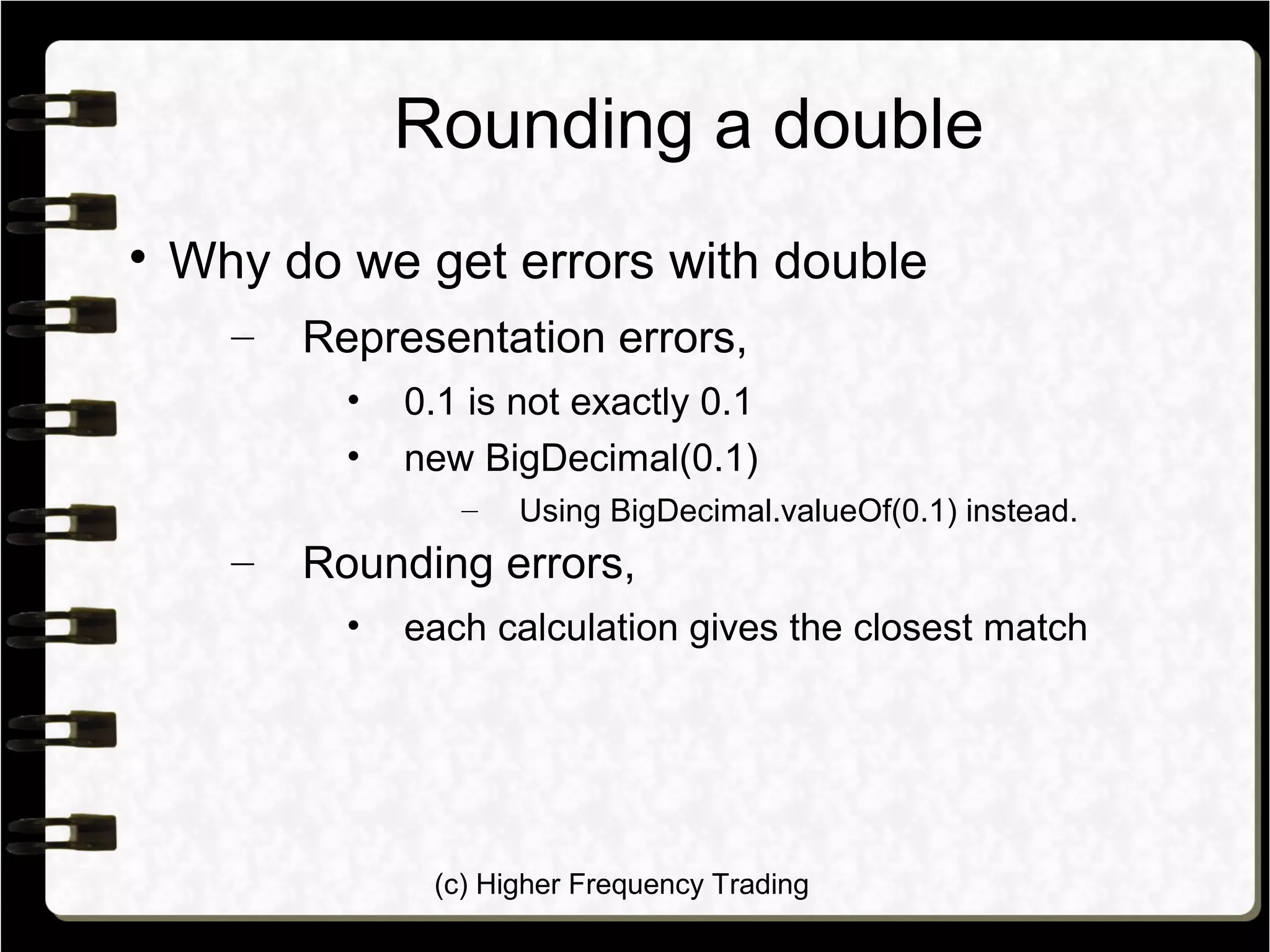 Rounding a double

• Why do we get errors with double

– Representation errors,

• 0.1 is not exactly 0.1

• new BigDecimal(0.1)

– Using BigDecimal.valueOf(0.1) instead.

– Rounding errors,

• each calculation gives the closest match

(c) Higher Frequency Trading